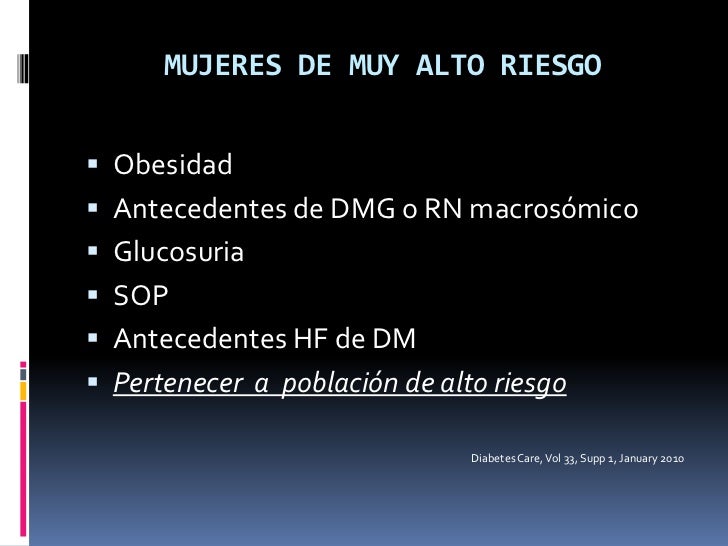 MUJERES DE MUY ALTO RIESGO

- Obesidad
- Antecedentes de DMG o RN macrosómico
- Glucosuria
- SOP
- Antecedentes HF de DM
- Pertenecer a población de alto riesgo

Diabetes Care, Vol 33, Supp 1, January 2010